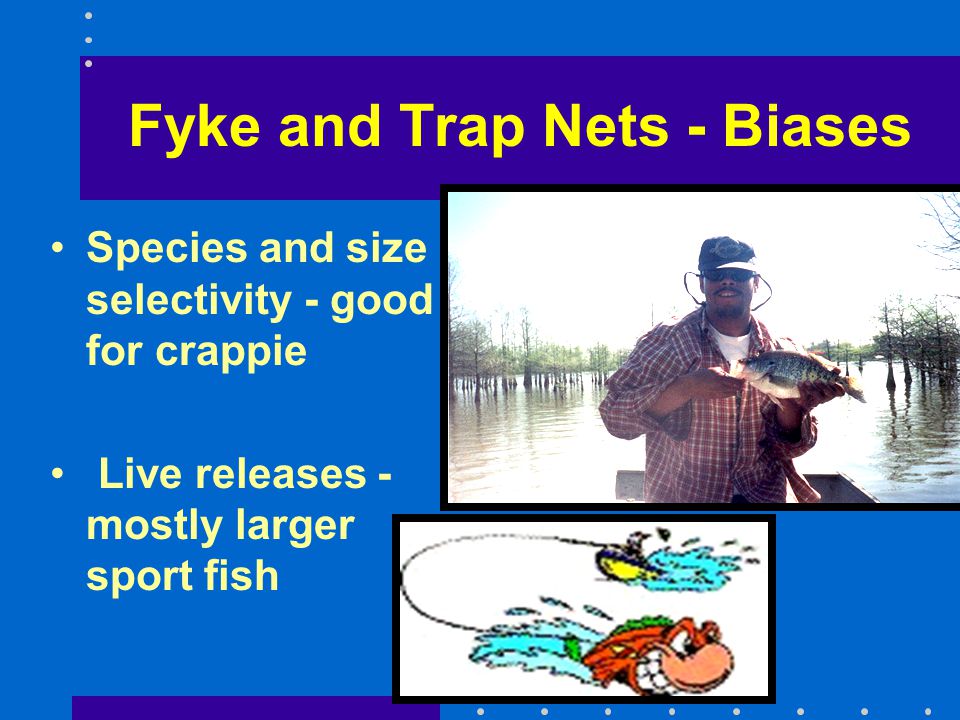 Fyke and Trap Nets - Biases

• Species and size selectivity - good for crappie

• Live releases - mostly larger sport fish